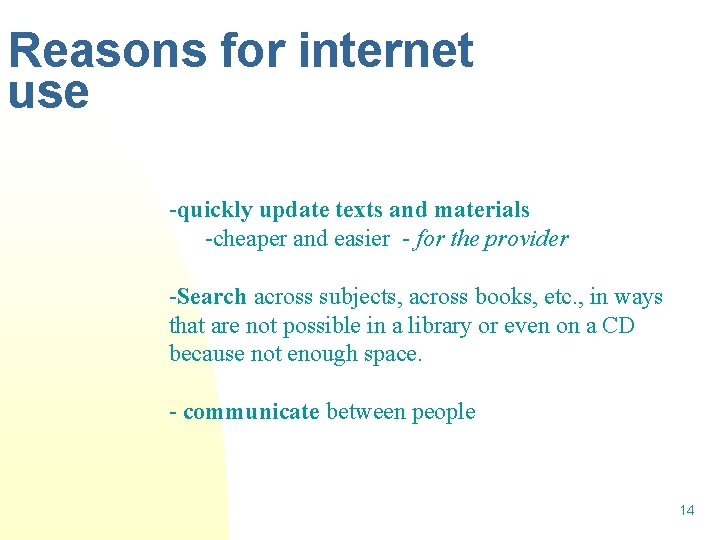 Reasons for internet use

-quickly update texts and materials
-cheaper and easier - for the provider

-Search across subjects, across books, etc., in ways that are not possible in a library or even on a CD because not enough space.

- communicate between people

14